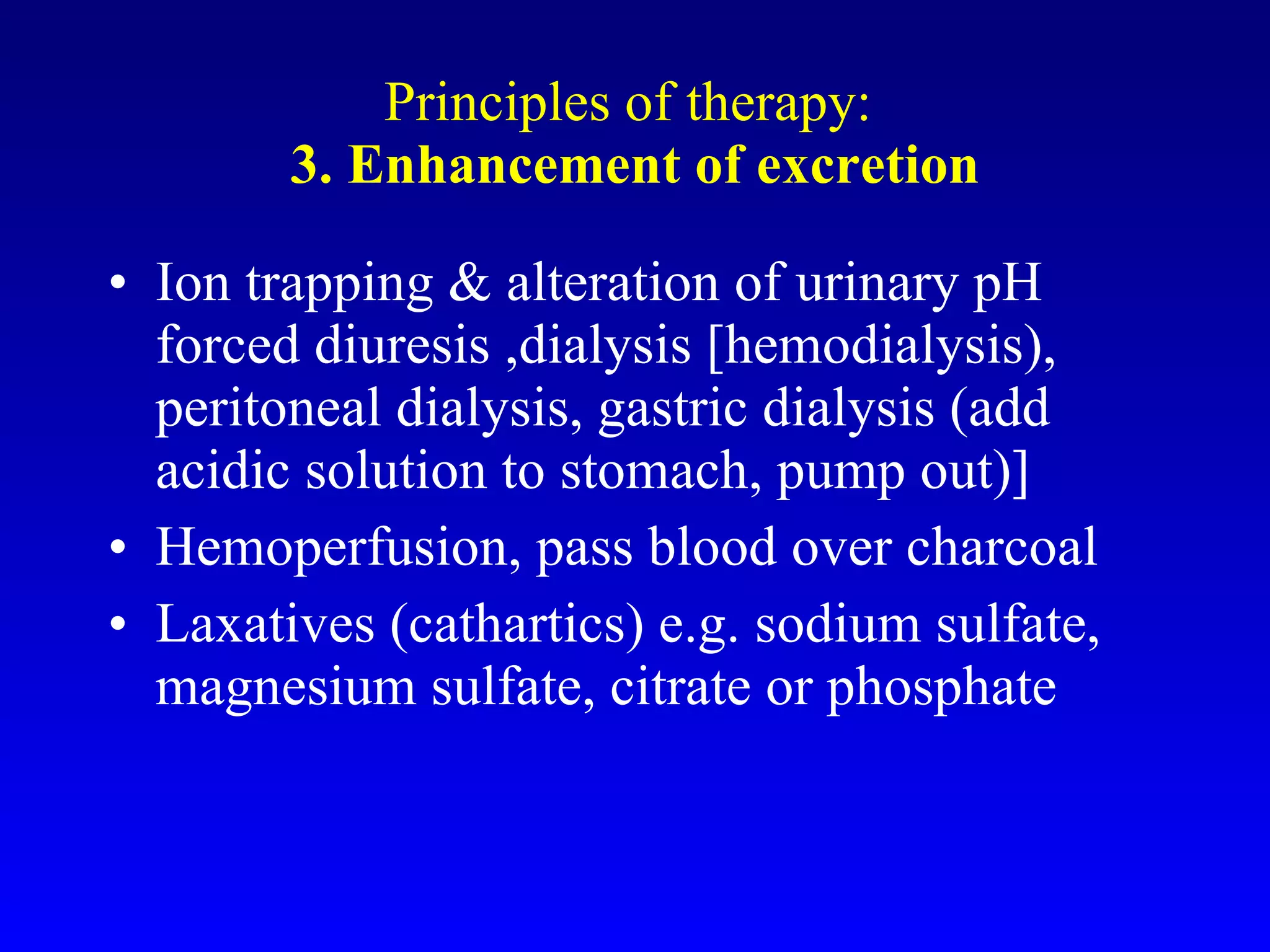 Principles of therapy:
3. Enhancement of excretion

• Ion trapping & alteration of urinary pH forced diuresis ,dialysis [hemodialysis), peritoneal dialysis, gastric dialysis (add acidic solution to stomach, pump out)]
• Hemoperfusion, pass blood over charcoal
• Laxatives (cathartics) e.g. sodium sulfate, magnesium sulfate, citrate or phosphate